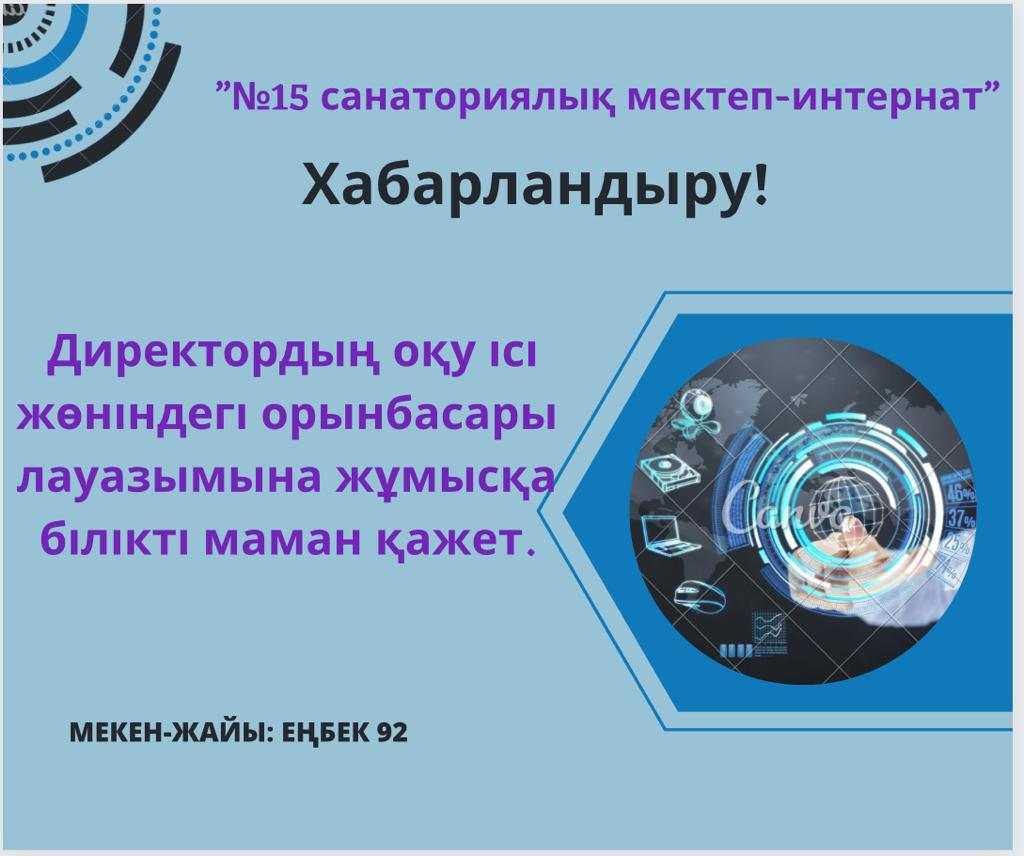 ”№15 санаториялық мектеп-интернат”

Хабарландыру!

Директордың оқу ісі жөніндегі орынбасары лауазымына жұмысқа білікті маман қажет.

Canva

46%
37%
25%

МЕКЕН-ЖАЙЫ: ЕҢБЕК 92